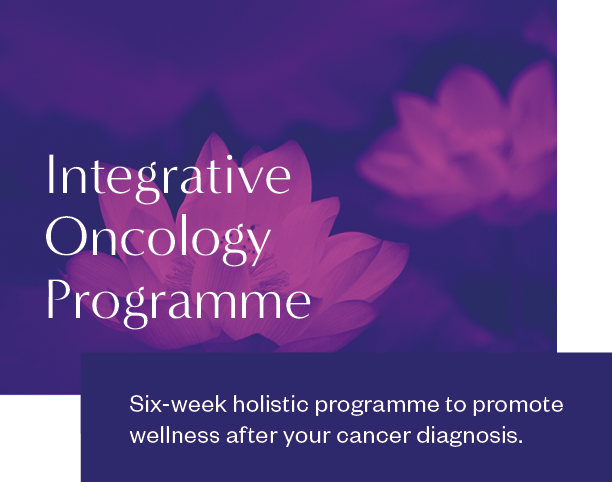 Integrative Oncology Programme

Six-week holistic programme to promote wellness after your cancer diagnosis.